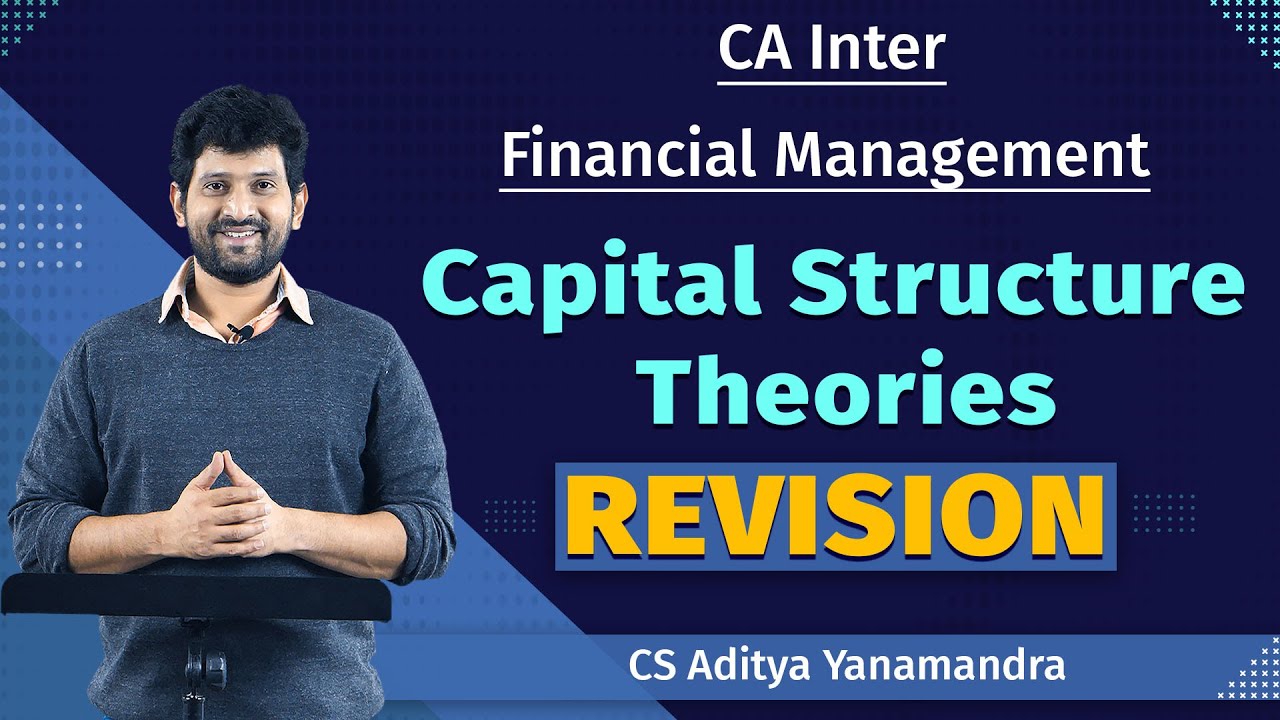 CA Inter

Financial Management

Capital Structure Theories

REVISION

CS Aditya Yanamandra